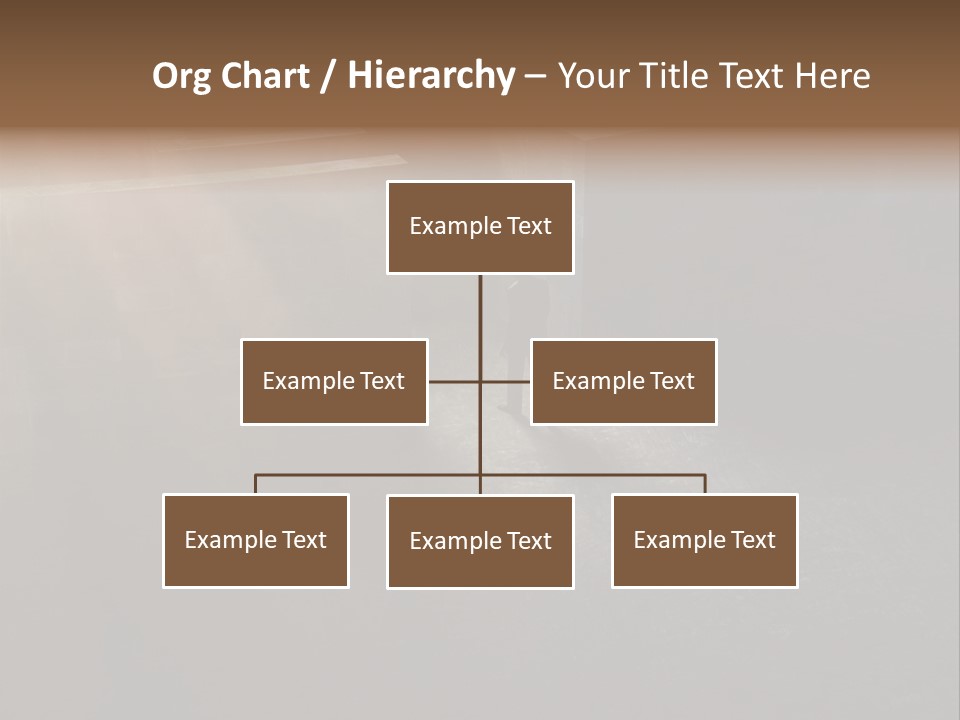 Org Chart / Hierarchy – Your Title Text Here

Example Text

Example Text

Example Text

Example Text

Example Text

Example Text